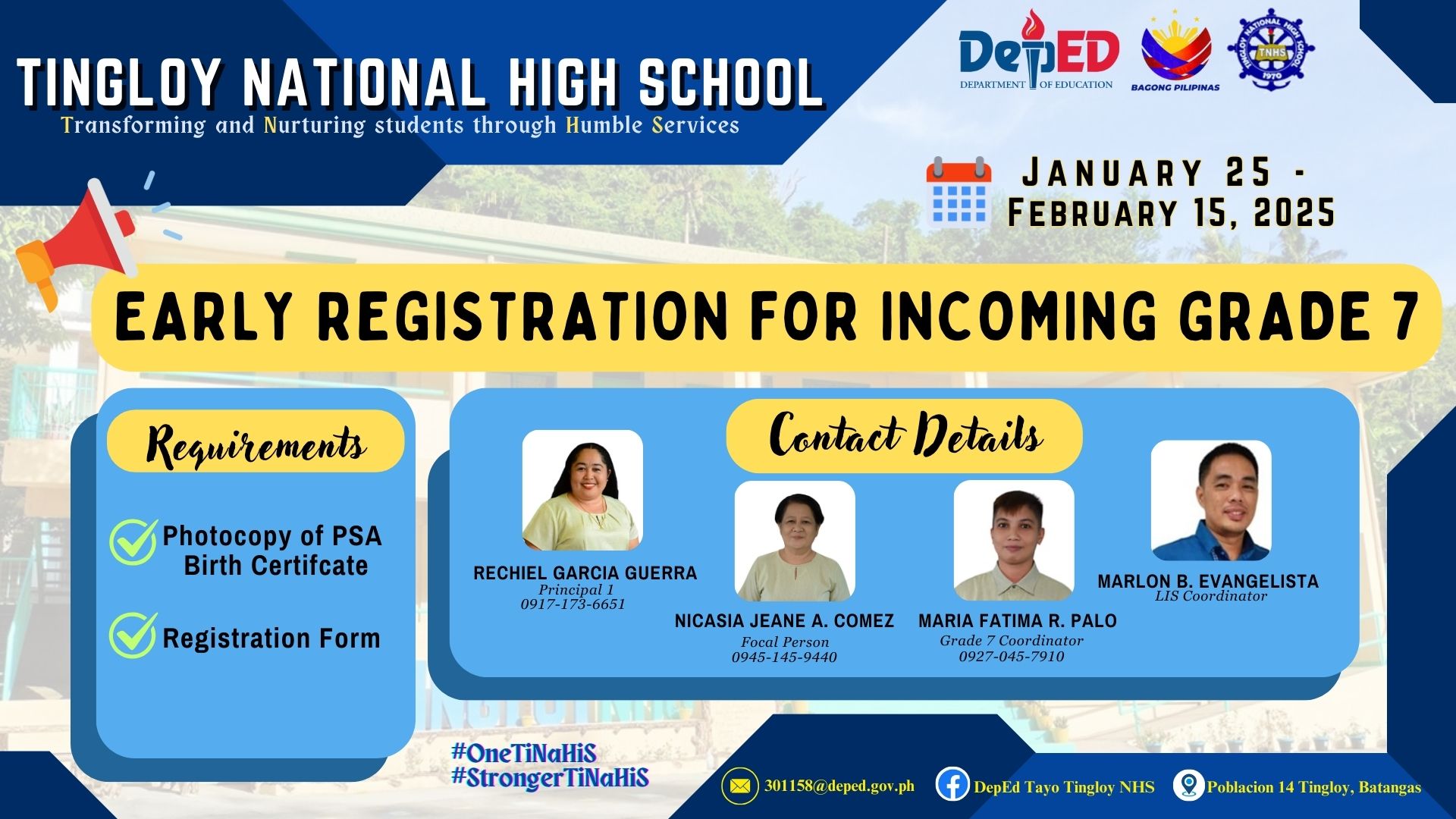 TINGLOY NATIONAL HIGH SCHOOL
Transforming and Nurturing students through Humble Services

DepED
DEPARTMENT OF EDUCATION
BAGONG PILIPINAS
TINGLOY NATIONAL HIGH SCHOOL TNHS 1970

JANUARY 25 - FEBRUARY 15, 2025

EARLY REGISTRATION FOR INCOMING GRADE 7

Requirements

Photocopy of PSA Birth Certifcate

Registration Form

Contact Details

RECHIEL GARCIA GUERRA
Principal 1
0917-173-6651

NICASIA JEANE A. COMEZ
Focal Person
0945-145-9440

MARIA FATIMA R. PALO
Grade 7 Coordinator
0927-045-7910

MARLON B. EVANGELISTA
LIS Coordinator

#OneTiNaHiS
#StrongerTiNaHiS

301158@deped.gov.ph
DepEd Tayo Tingloy NHS
Poblacion 14 Tingloy, Batangas